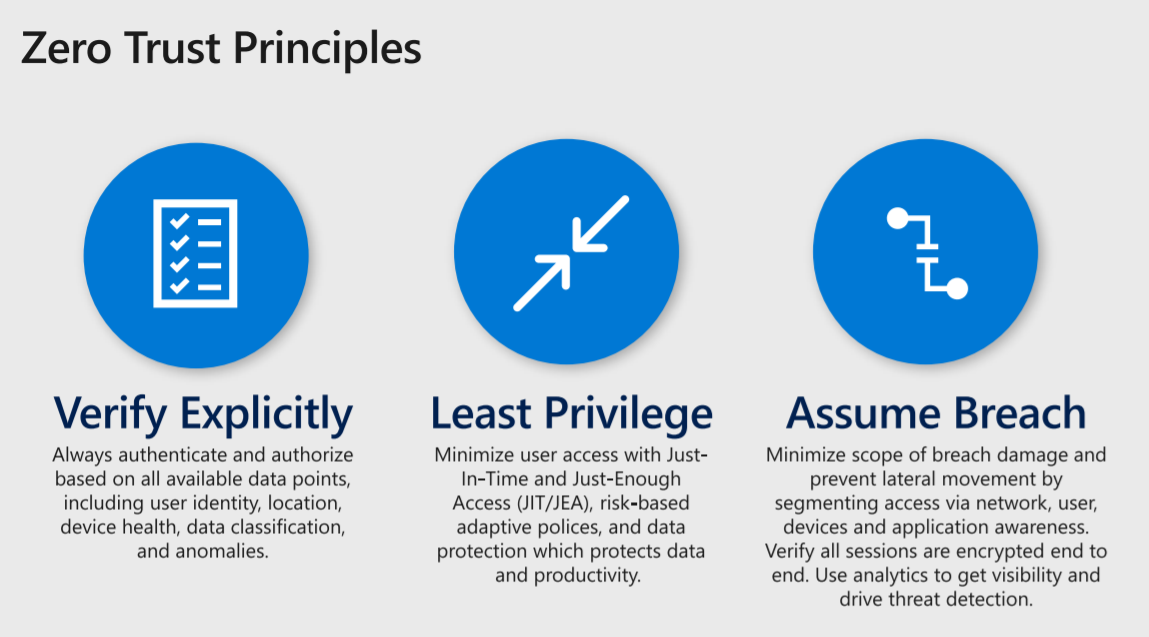 Zero Trust Principles

Verify Explicitly
Always authenticate and authorize based on all available data points, including user identity, location, device health, data classification, and anomalies.

Least Privilege
Minimize user access with Just-In-Time and Just-Enough Access (JIT/JEA), risk-based adaptive polices, and data protection which protects data and productivity.

Assume Breach
Minimize scope of breach damage and prevent lateral movement by segmenting access via network, user, devices and application awareness. Verify all sessions are encrypted end to end. Use analytics to get visibility and drive threat detection.